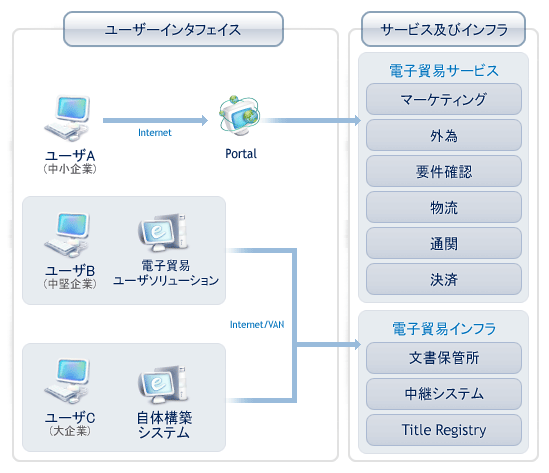 ユーザーインタフェイス

ユーザA
（中小企業）

Internet

Portal

ユーザB
（中堅企業）

電子貿易
ユーザソリューション

Internet/VAN

ユーザC
（大企業）

自体構築
システム

サービス及びインフラ

電子貿易サービス

マーケティング

外為

要件確認

物流

通関

決済

電子貿易インフラ

文書保管所

中継システム

Title Registry